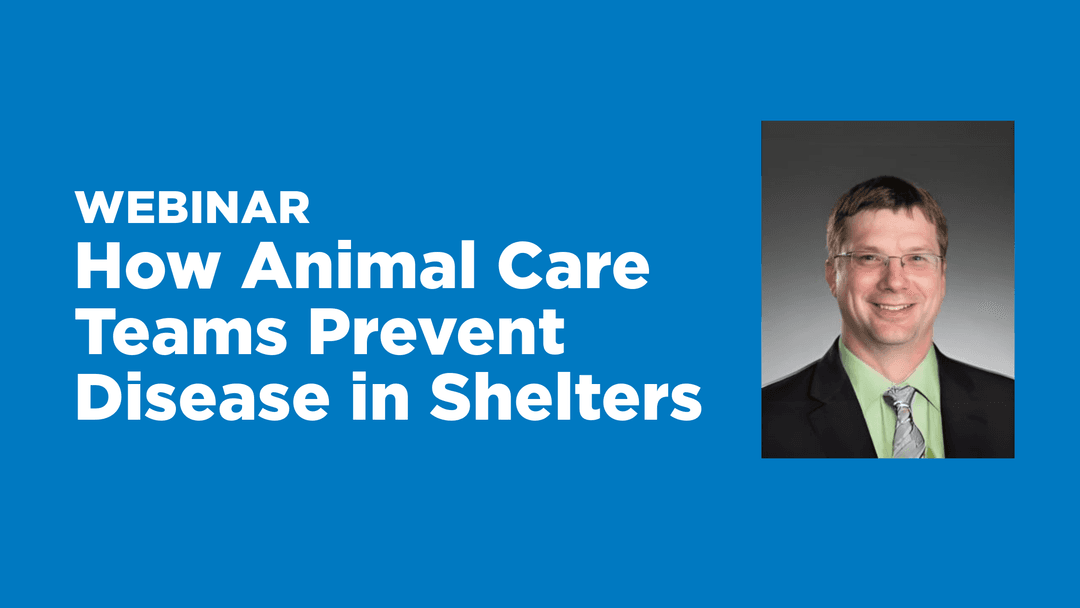 WEBINAR
How Animal Care Teams Prevent Disease in Shelters